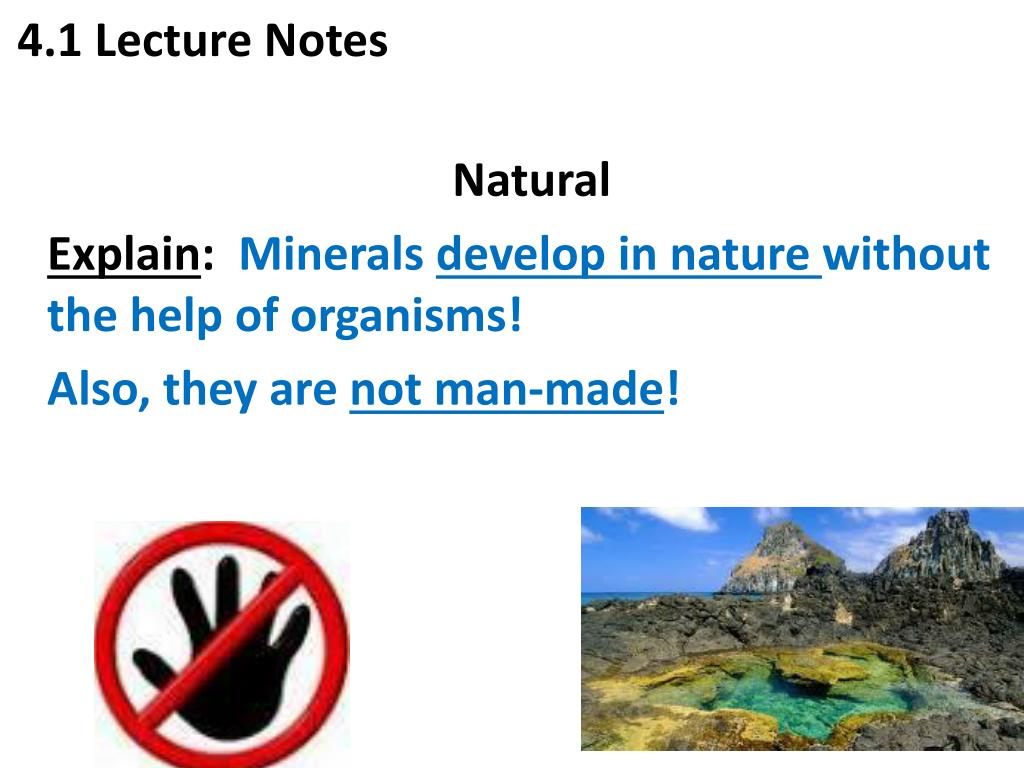 4.1 Lecture Notes

Natural

Explain: Minerals develop in nature without the help of organisms!

Also, they are not man-made!